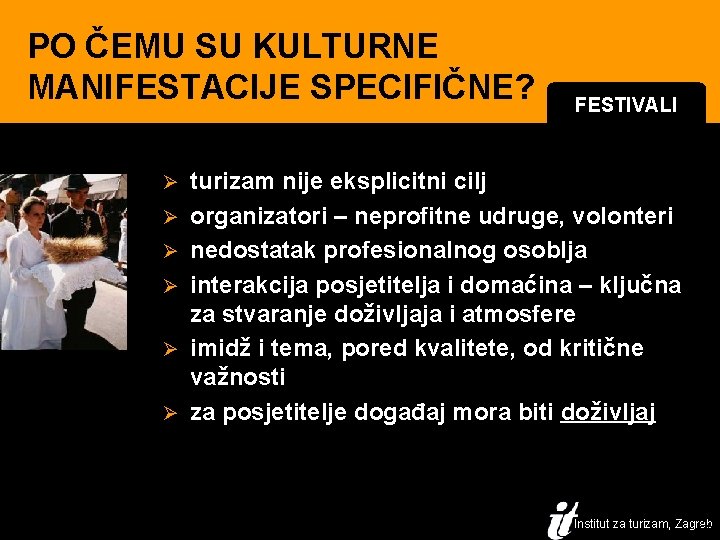 PO ČEMU SU KULTURNE MANIFESTACIJE SPECIFIČNE?

FESTIVALI

➢ turizam nije eksplicitni cilj
➢ organizatori – neprofitne udruge, volonteri
➢ nedostatak profesionalnog osoblja
➢ interakcija posjetitelja i domaćina – ključna za stvaranje doživljaja i atmosfere
➢ imidž i tema, pored kvalitete, od kritične važnosti
➢ za posjetitelje događaj mora biti doživljaj

it Institut za turizam, Zagreb